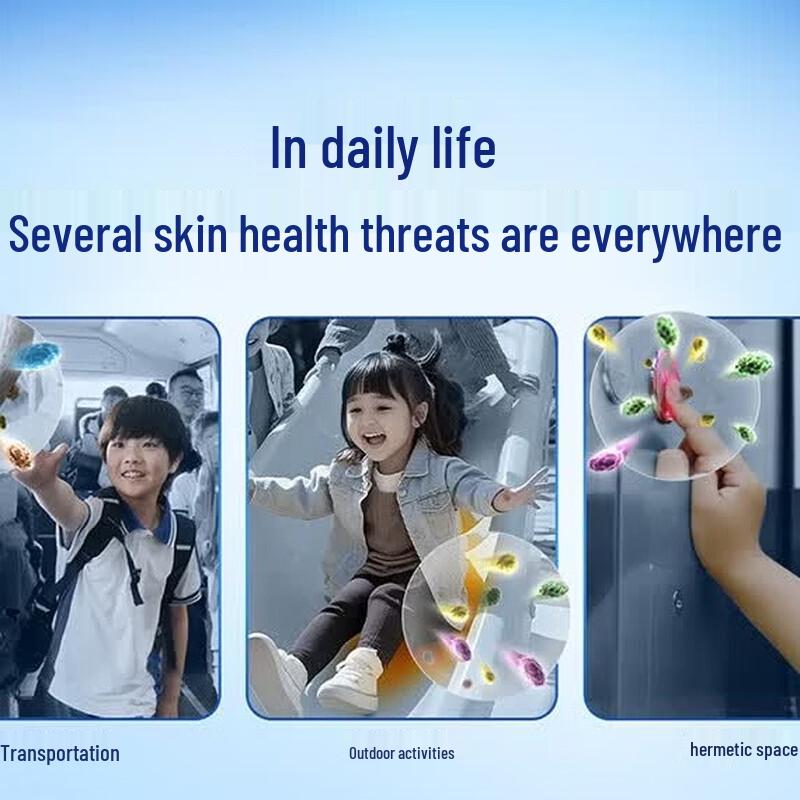 In daily life

Several skin health threats are everywhere

Transportation

Outdoor activities

hermetic space